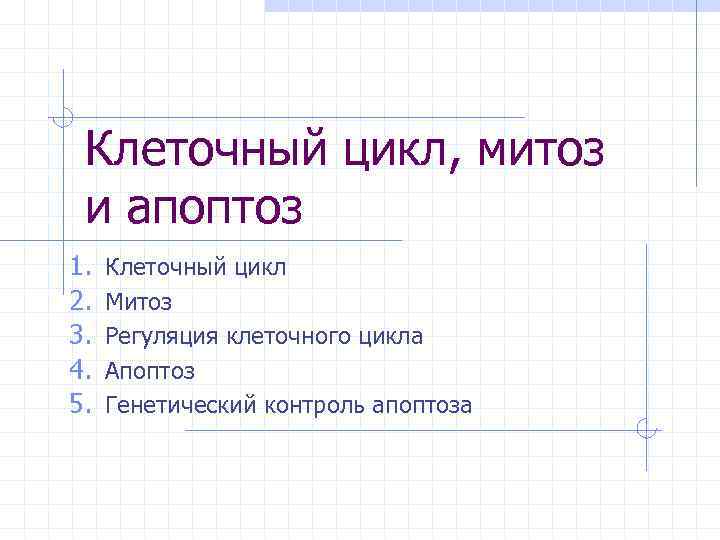 Клеточный цикл, митоз и апоптоз

1. Клеточный цикл
2. Митоз
3. Регуляция клеточного цикла
4. Апоптоз
5. Генетический контроль апоптоза